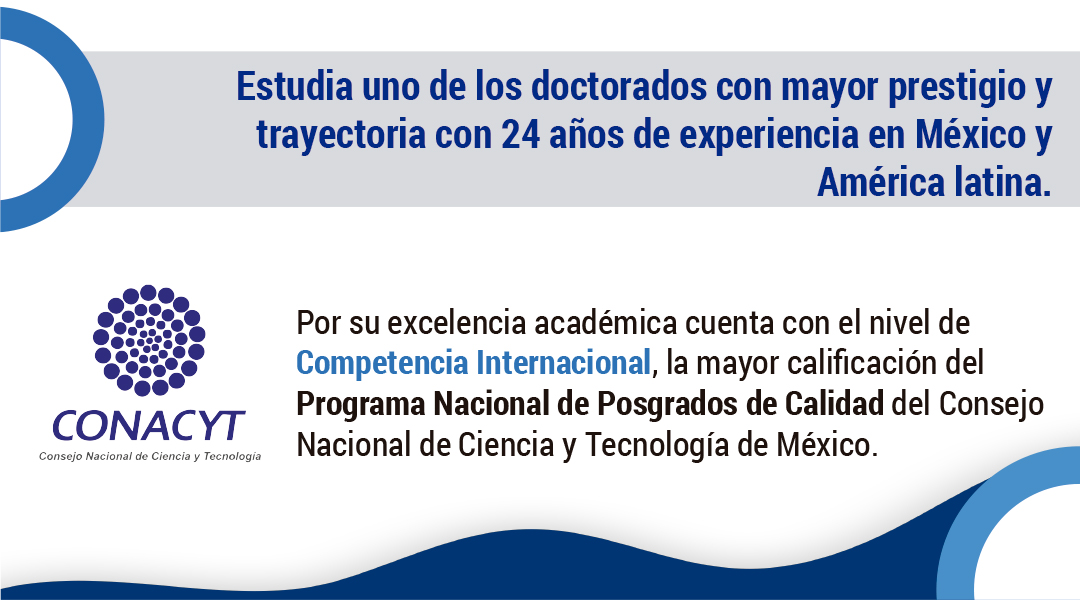 Estudia uno de los doctorados con mayor prestigio y trayectoria con 24 años de experiencia en México y América latina.

CONACYT
Consejo Nacional de Ciencia y Tecnología

Por su excelencia académica cuenta con el nivel de Competencia Internacional, la mayor calificación del Programa Nacional de Posgrados de Calidad del Consejo Nacional de Ciencia y Tecnología de México.